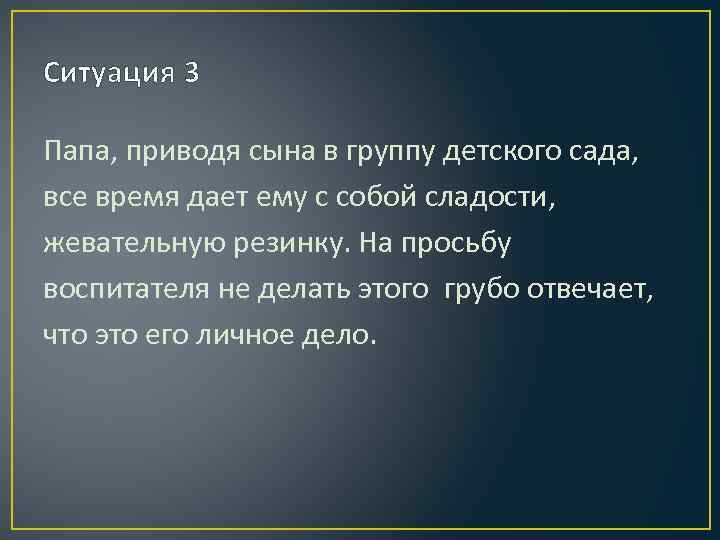 Ситуация 3

Папа, приводя сына в группу детского сада, все время дает ему с собой сладости, жевательную резинку. На просьбу воспитателя не делать этого грубо отвечает, что это его личное дело.